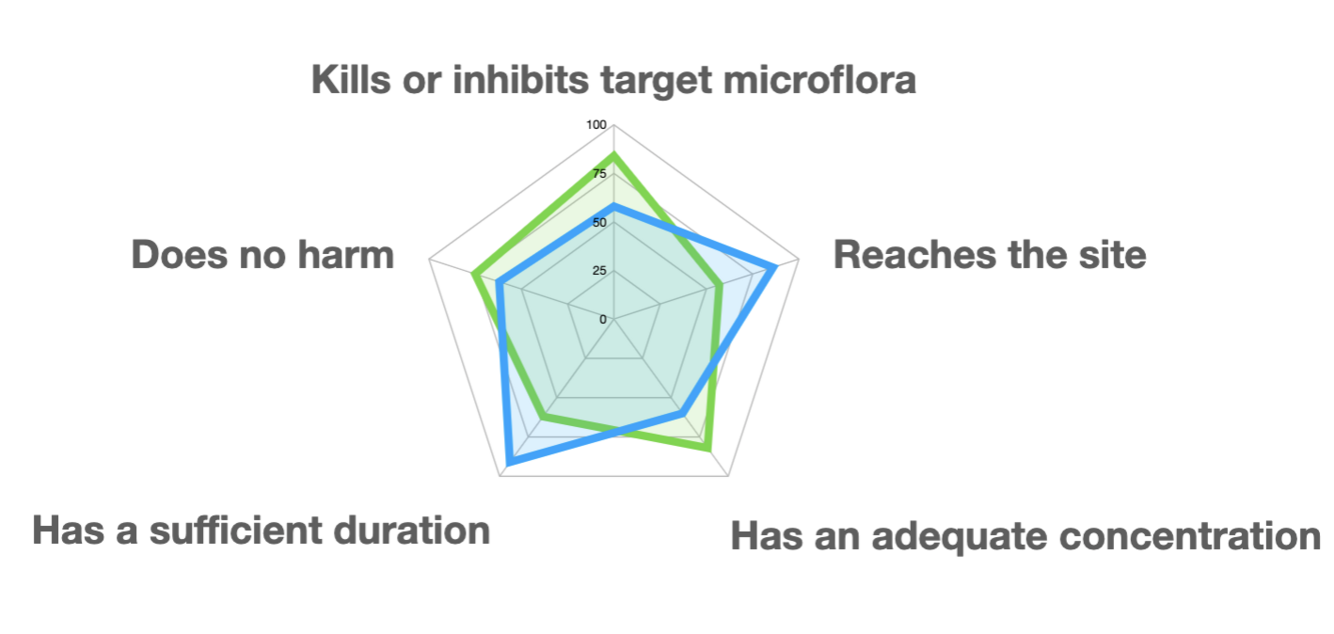 Kills or inhibits target microflora

100
75
50
25
0

Does no harm

Reaches the site

Has a sufficient duration

Has an adequate concentration